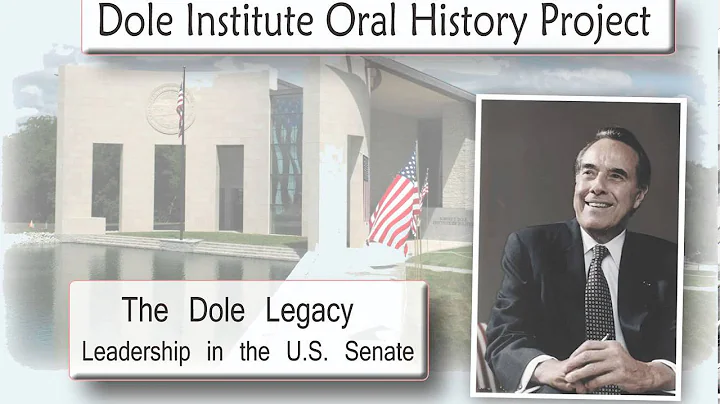 Dole Institute Oral History Project

The Dole Legacy
Leadership in the U.S. Senate